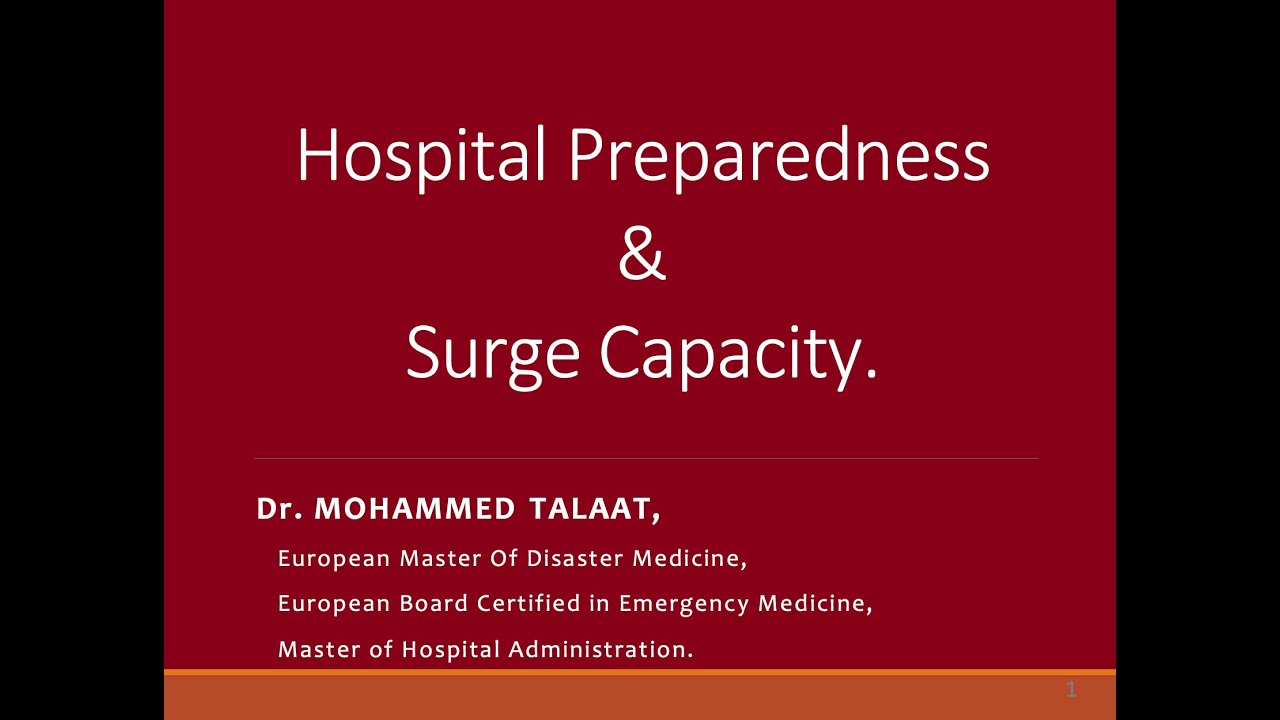 Hospital Preparedness
&
Surge Capacity.

Dr. MOHAMMED TALAAT,

European Master Of Disaster Medicine,

European Board Certified in Emergency Medicine,

Master of Hospital Administration.

1